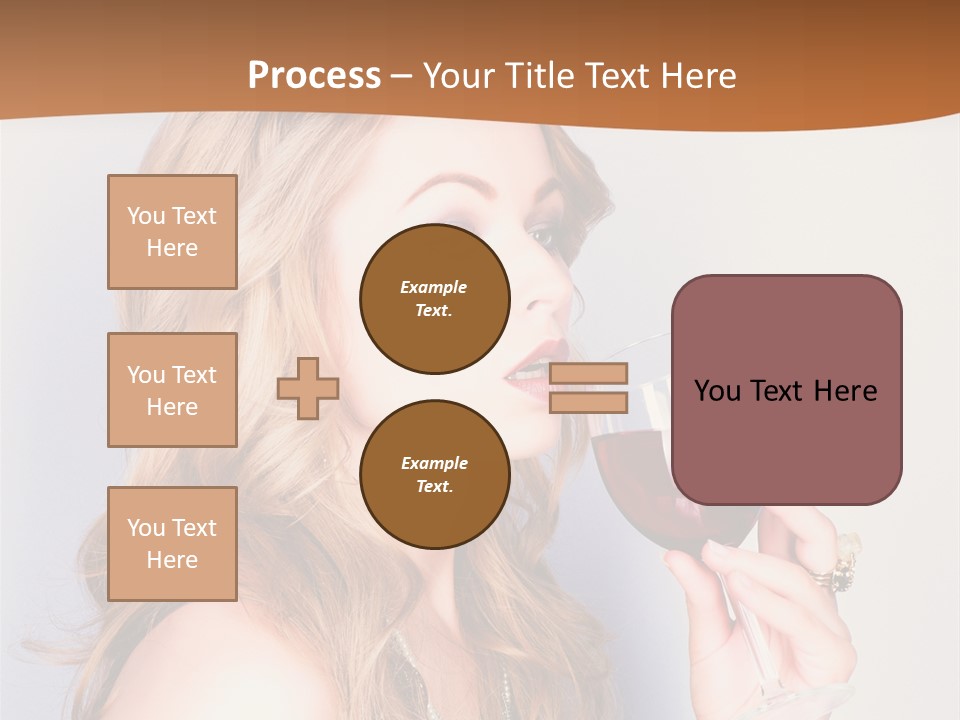 Process – Your Title Text Here

You Text Here

You Text Here

You Text Here

Example Text.

Example Text.

You Text Here